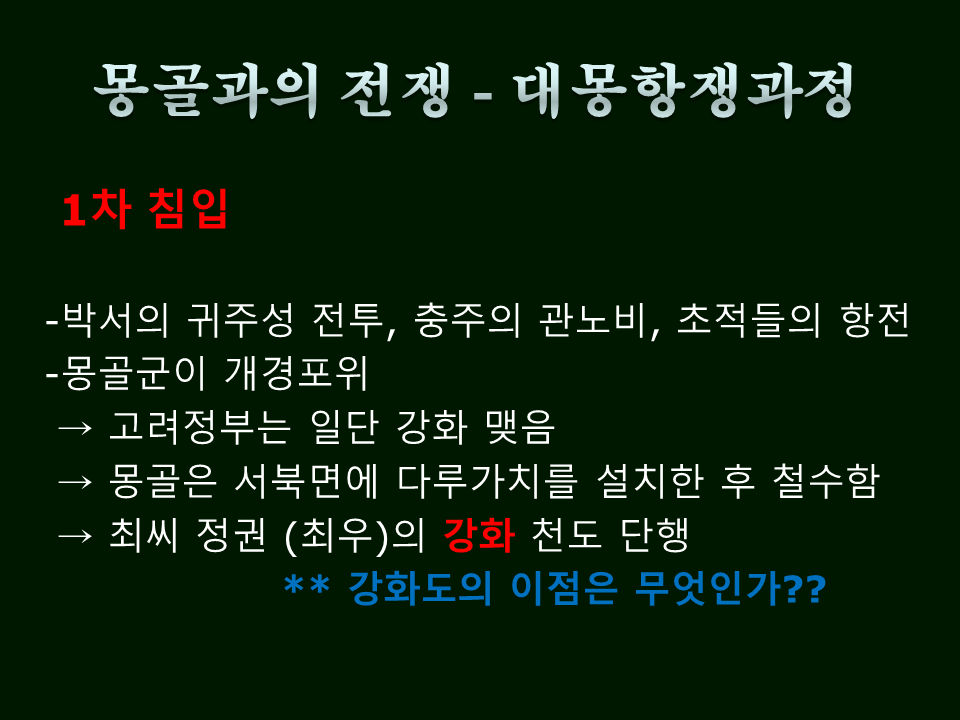 몽골과의 전쟁 - 대몽항쟁과정

1차 침입

-박서의 귀주성 전투, 충주의 관노비, 초적들의 항전
-몽골군이 개경포위
→ 고려정부는 일단 강화 맺음
→ 몽골은 서북면에 다루가치를 설치한 후 철수함
→ 최씨 정권 (최우)의 강화 천도 단행
** 강화도의 이점은 무엇인가??